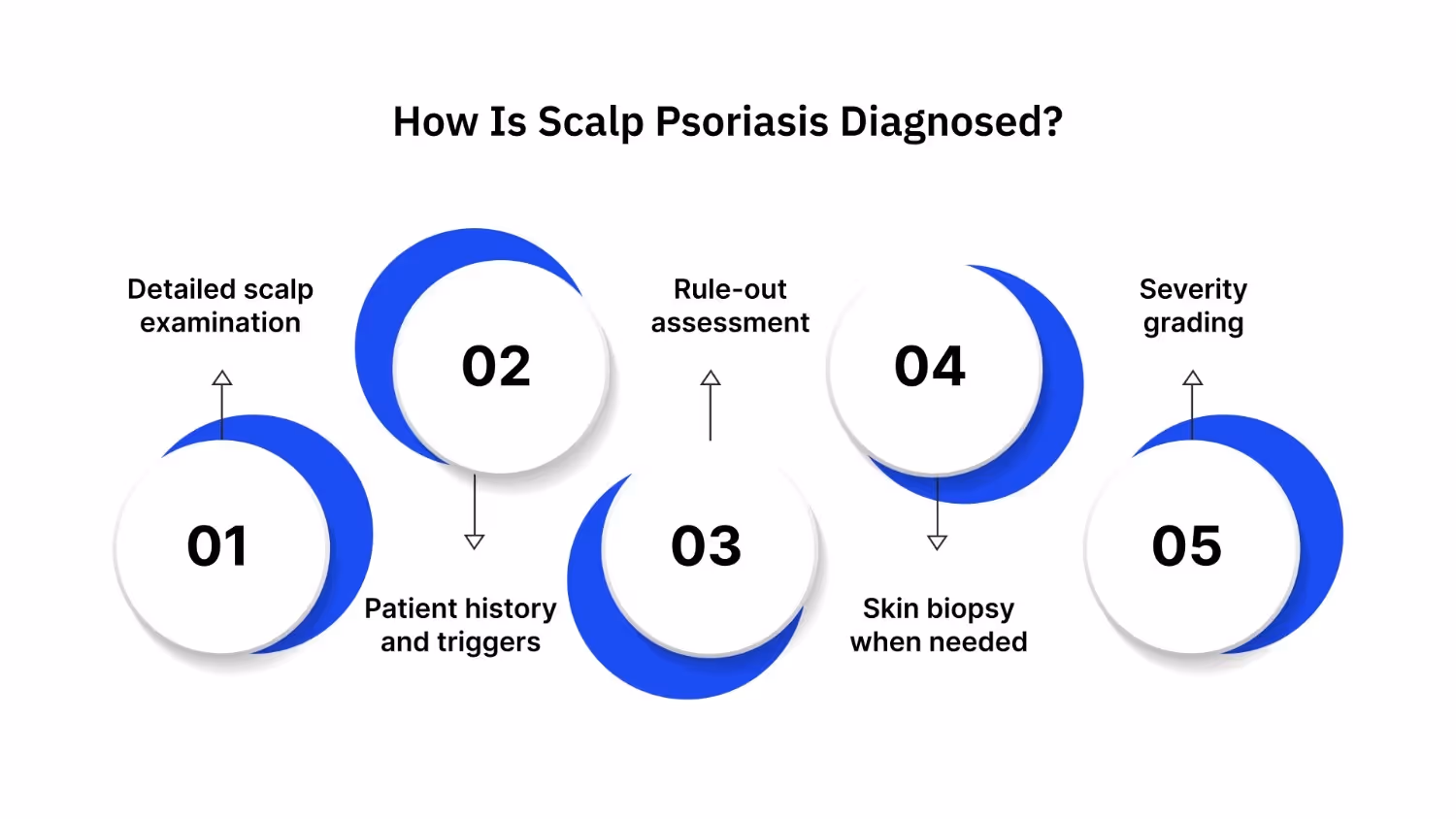 How Is Scalp Psoriasis Diagnosed?

01
Detailed scalp examination

02
Patient history and triggers

03
Rule-out assessment

04
Skin biopsy when needed

05
Severity grading